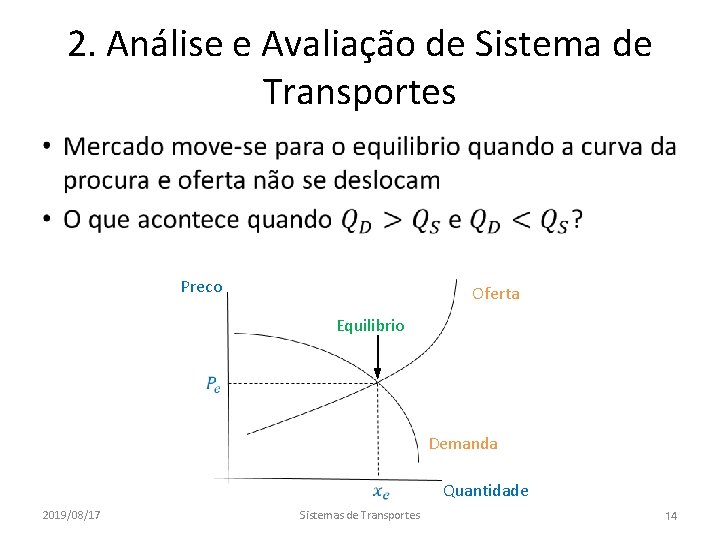 2. Análise e Avaliação de Sistema de Transportes

• Mercado move-se para o equilibrio quando a curva da procura e oferta não se deslocam
• O que acontece quando $Q_D > Q_S$ e $Q_D < Q_S$?

Preco
Oferta
Equilibrio
$P_e$
Demanda
$x_e$
Quantidade

2019/08/17
Sistemas de Transportes
14